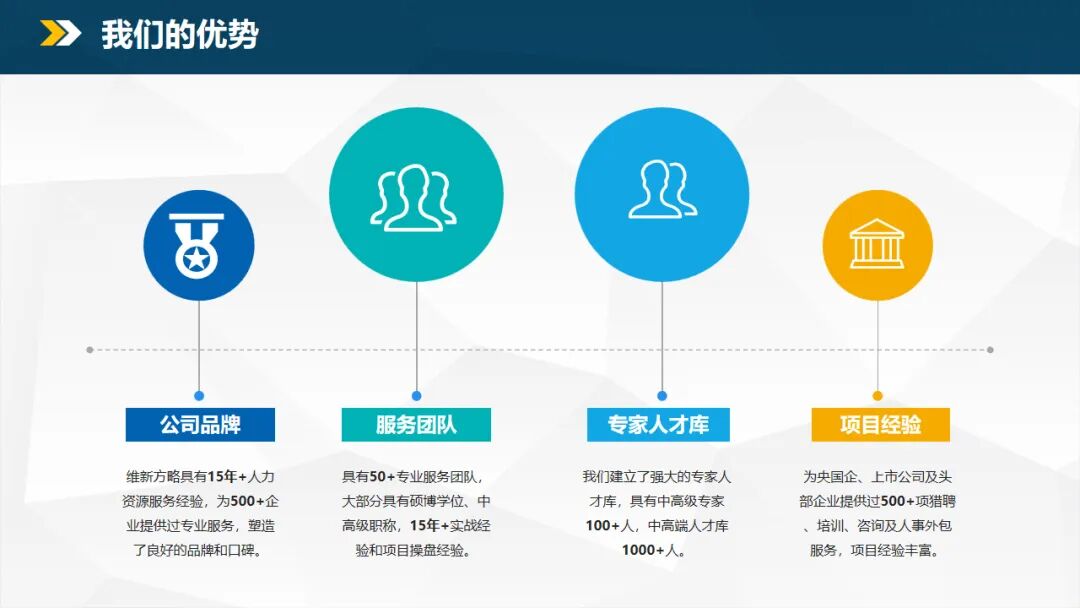 我们的优势

公司品牌

维新方略具有15年+人力资源服务经验，为500+企业提供过专业服务，塑造了良好的品牌和口碑。

服务团队

具有50+专业服务团队，大部分具有硕博学位、中高级职称，15年+实战经验和项目操盘经验。

专家人才库

我们建立了强大的专家人才库，具有中高级专家100+人，中高端人才库1000+人。

项目经验

为央国企、上市公司及头部企业提供过500+项猎聘、培训、咨询及人事外包服务，项目经验丰富。